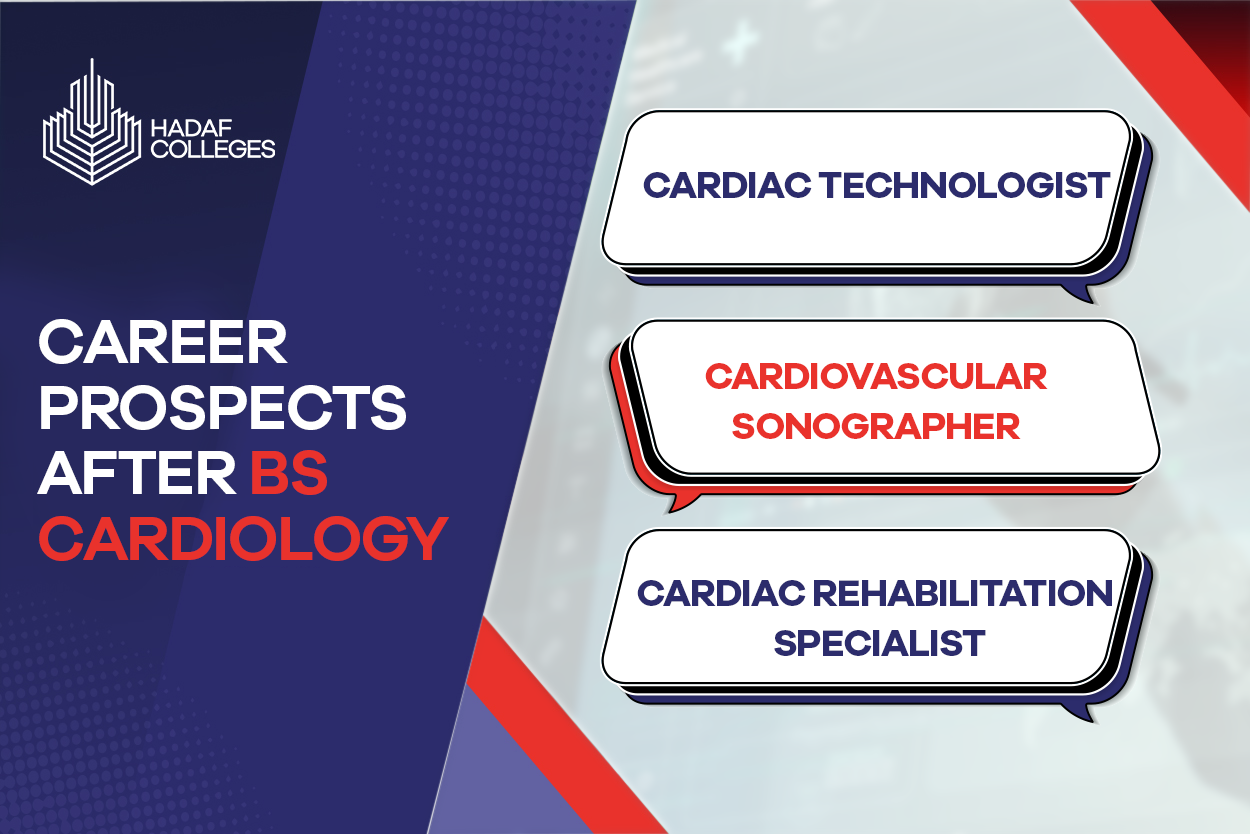 HADAF COLLEGES

CAREER PROSPECTS AFTER BS CARDIOLOGY

CARDIAC TECHNOLOGIST

CARDIOVASCULAR SONOGRAPHER

CARDIAC REHABILITATION SPECIALIST